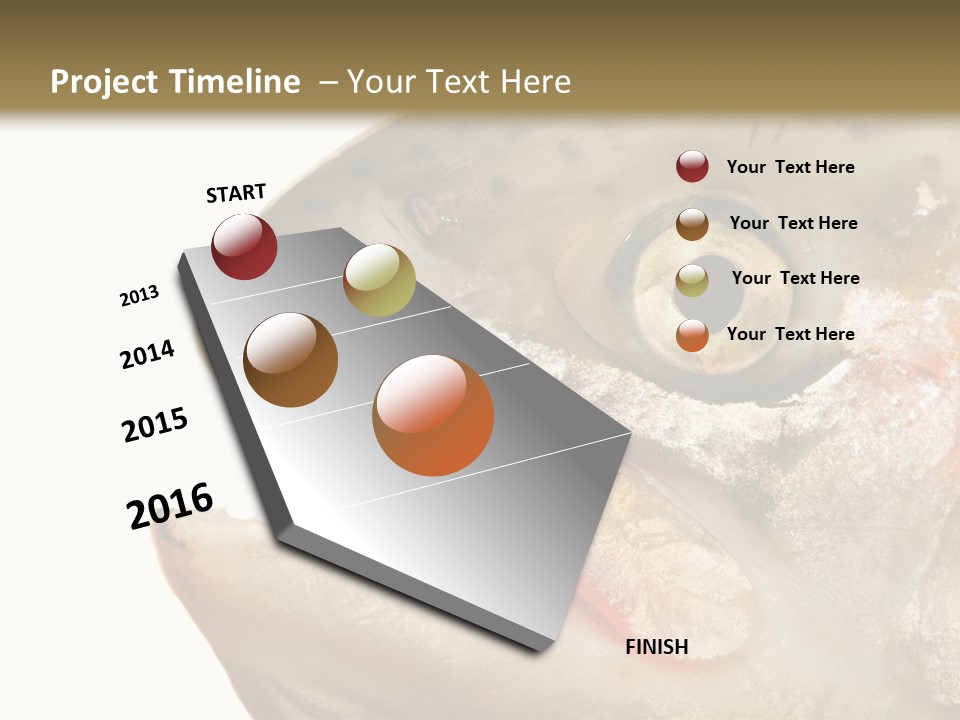 Project Timeline – Your Text Here

START

2013

2014

2015

2016

FINISH

Your Text Here

Your Text Here

Your Text Here

Your Text Here